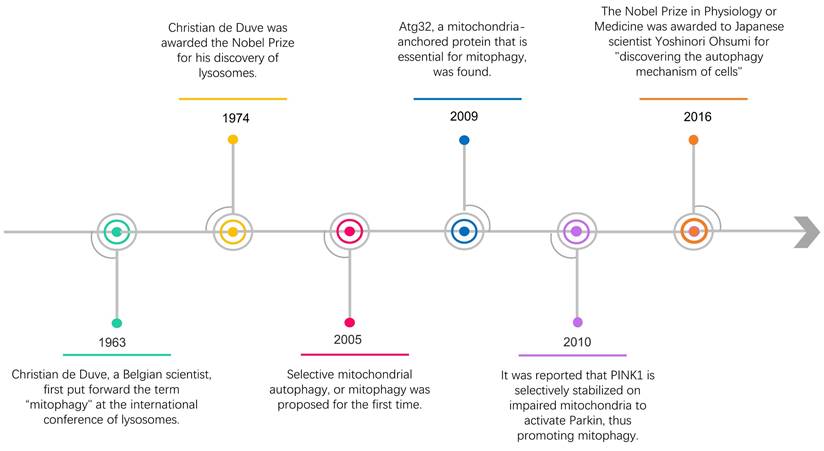 Christian de Duve was awarded the Nobel Prize for his discovery of lysosomes.

1974

Atg32, a mitochondria-anchored protein that is essential for mitophagy, was found.

2009

The Nobel Prize in Physiology or Medicine was awarded to Japanese scientist Yoshinori Ohsumi for "discovering the autophagy mechanism of cells"

2016

1963

Christian de Duve, a Belgian scientist, first put forward the term "mitophagy" at the international conference of lysosomes.

2005

Selective mitochondrial autophagy, or mitophagy was proposed for the first time.

2010

It was reported that PINK1 is selectively stabilized on impaired mitochondria to activate Parkin, thus promoting mitophagy.